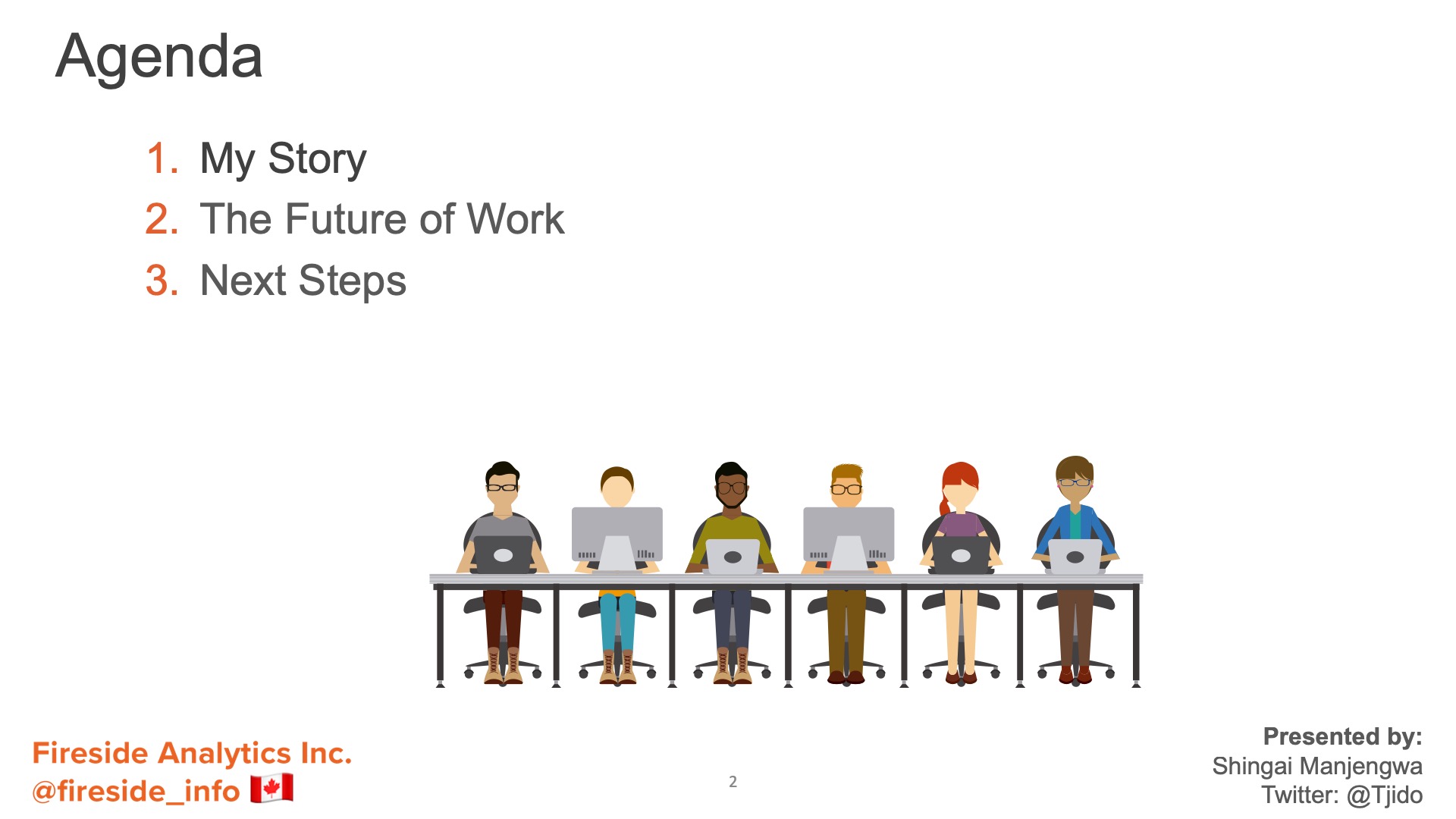 Agenda

1. My Story
2. The Future of Work
3. Next Steps

Fireside Analytics Inc.
@fireside_info

2

Presented by:
Shingai Manjengwa
Twitter: @Tjido